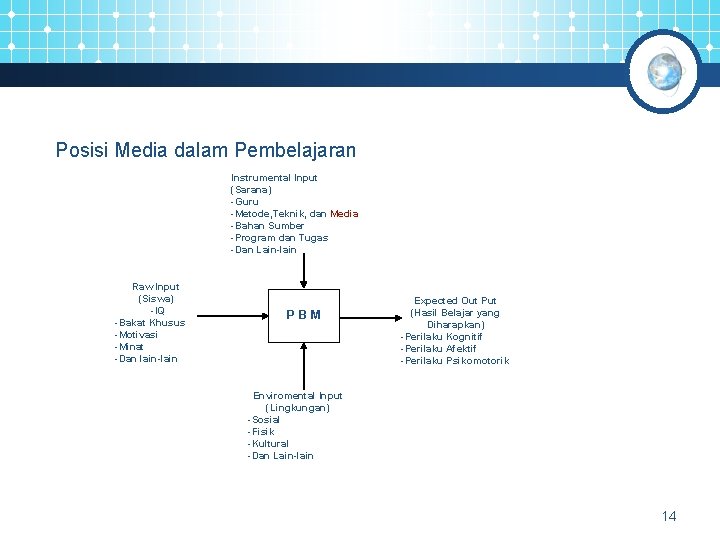 Posisi Media dalam Pembelajaran

Instrumental Input
(Sarana)
- Guru
- Metode,Teknik, dan Media
- Bahan Sumber
- Program dan Tugas
- Dan Lain-lain

Raw Input
(Siswa)
- IQ
- Bakat Khusus
- Motivasi
- Minat
- Dan lain-lain

P B M

Expected Out Put
(Hasil Belajar yang Diharapkan)
- Perilaku Kognitif
- Perilaku Afektif
- Perilaku Psikomotorik

Enviromental Input
(Lingkungan)
- Sosial
- Fisik
- Kultural
- Dan Lain-lain

14